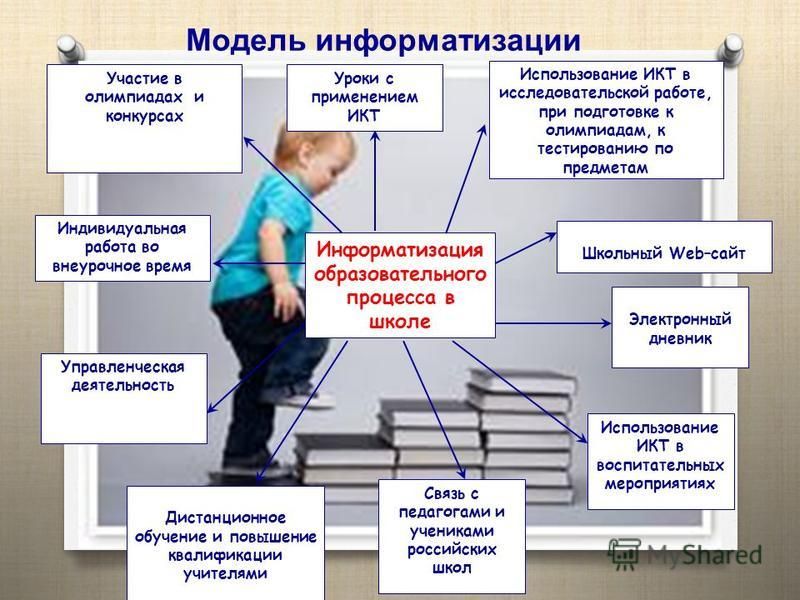 Модель информатизации

Участие в олимпиадах и конкурсах

Уроки с применением ИКТ

Использование ИКТ в исследовательской работе, при подготовке к олимпиадам, к тестированию по предметам

Индивидуальная работа во внеурочное время

Информатизация образовательного процесса в школе

Школьный Web–сайт

Электронный дневник

Управленческая деятельность

Использование ИКТ в воспитательных мероприятиях

Дистанционное обучение и повышение квалификации учителями

Связь с педагогами и учениками российских школ

MyShared